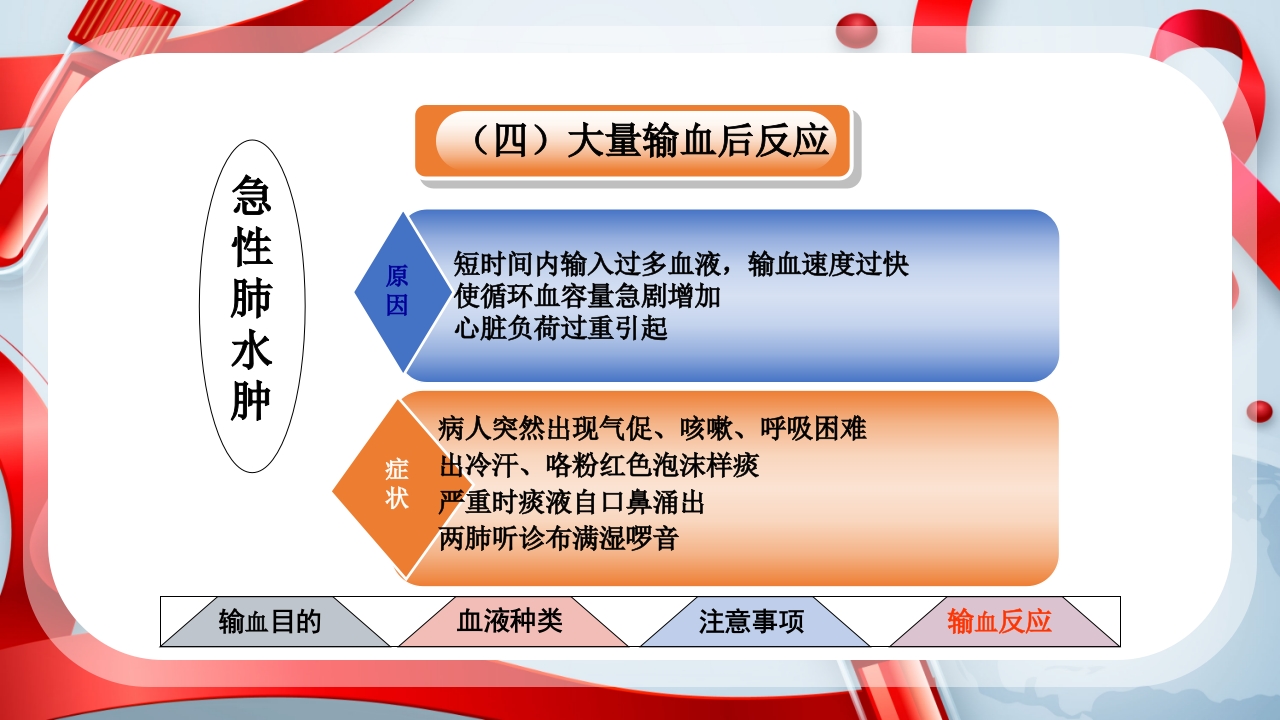 （四）大量输血后反应

急性肺水肿

原因

短时间内输入过多血液，输血速度过快
使循环血容量急剧增加
心脏负荷过重引起

症状

病人突然出现气促、咳嗽、呼吸困难
出冷汗、咯粉红色泡沫样痰
严重时痰液自口鼻涌出
两肺听诊布满湿啰音

输血目的 血液种类 注意事项 输血反应